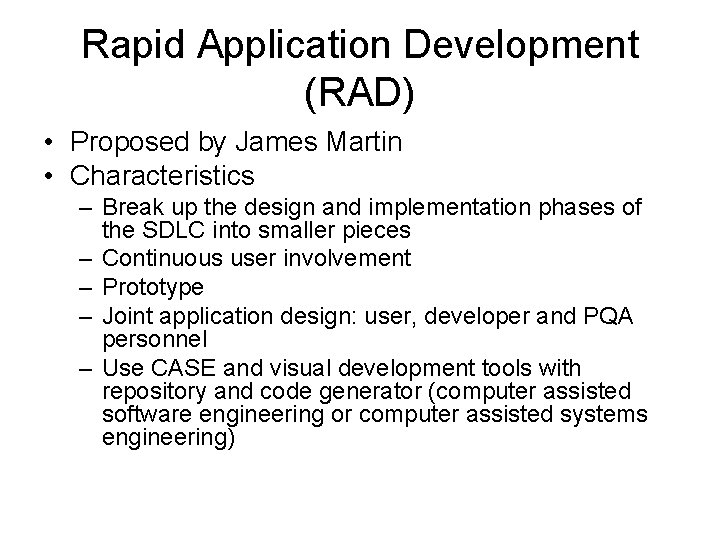 Rapid Application Development (RAD)

• Proposed by James Martin
• Characteristics
– Break up the design and implementation phases of the SDLC into smaller pieces
– Continuous user involvement
– Prototype
– Joint application design: user, developer and PQA personnel
– Use CASE and visual development tools with repository and code generator (computer assisted software engineering or computer assisted systems engineering)